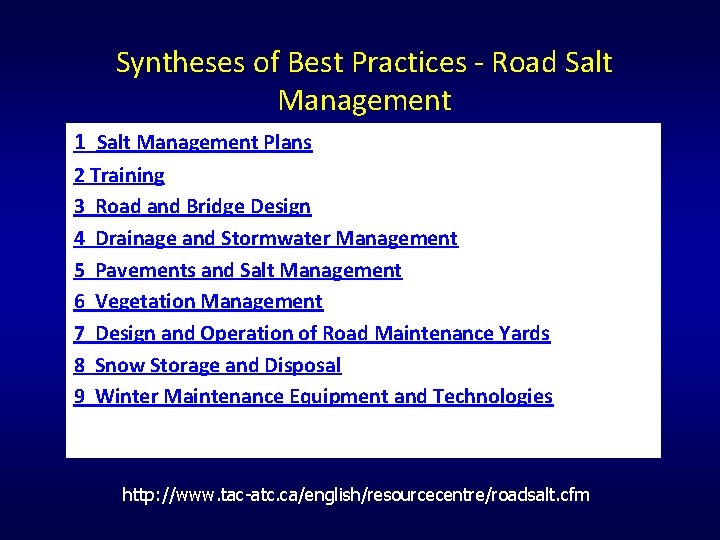 Syntheses of Best Practices - Road Salt Management

1 Salt Management Plans
2 Training
3 Road and Bridge Design
4 Drainage and Stormwater Management
5 Pavements and Salt Management
6 Vegetation Management
7 Design and Operation of Road Maintenance Yards
8 Snow Storage and Disposal
9 Winter Maintenance Equipment and Technologies

http://www.tac-atc.ca/english/resourcecentre/roadsalt.cfm